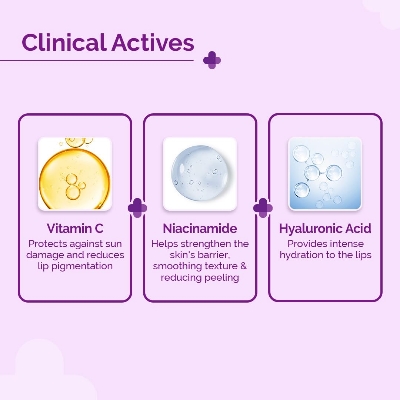 Clinical Actives

Vitamin C
Protects against sun damage and reduces lip pigmentation

Niacinamide
Helps strengthen the skin's barrier, smoothing texture & reducing peeling

Hyaluronic Acid
Provides intense hydration to the lips